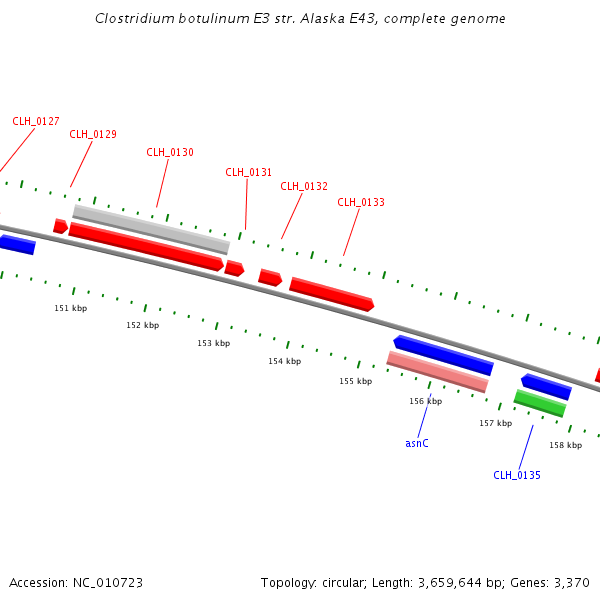 Clostridium botulinum E3 str. Alaska E43, complete genome

CLH_0127

CLH_0129

CLH_0130

CLH_0131

CLH_0132

CLH_0133

151 kbp

152 kbp

153 kbp

154 kbp

155 kbp

156 kbp

157 kbp

158 kbp

asnC

CLH_0135

Accession: NC_010723

Topology: circular; Length: 3,659,644 bp; Genes: 3,370